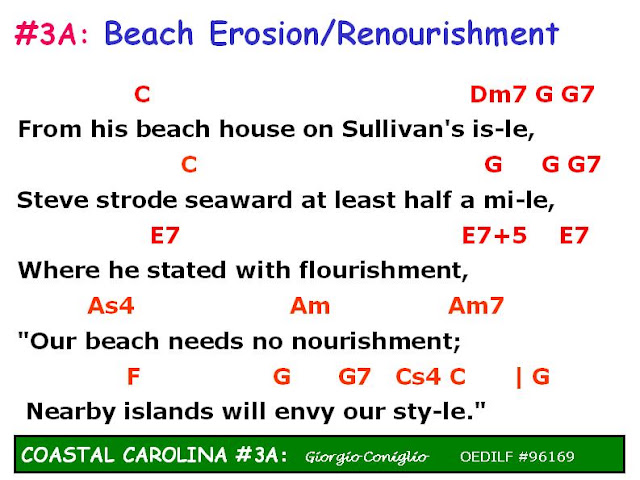 #3A: Beach Erosion/Renourishment

C Dm7 G G7
From his beach house on Sullivan's is-le,

C G G G7
Steve strode seaward at least half a mi-le,

E7 E7+5 E7
Where he stated with flourishment,

As4 Am Am7
"Our beach needs no nourishment;

F G G7 Cs4 C | G
Nearby islands will envy our sty-le."

COASTAL CAROLINA #3A: Giorgio Coniglio OEDILF #96169